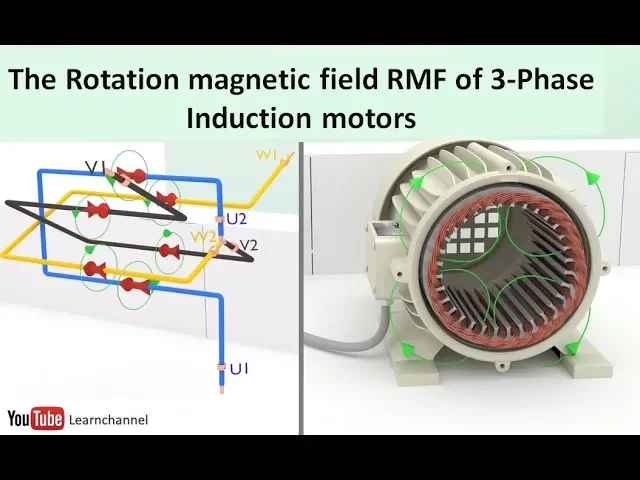 The Rotation magnetic field RMF of 3-Phase Induction motors

V1

W1

U2

W2

V2

U1

YouTube Learnchannel